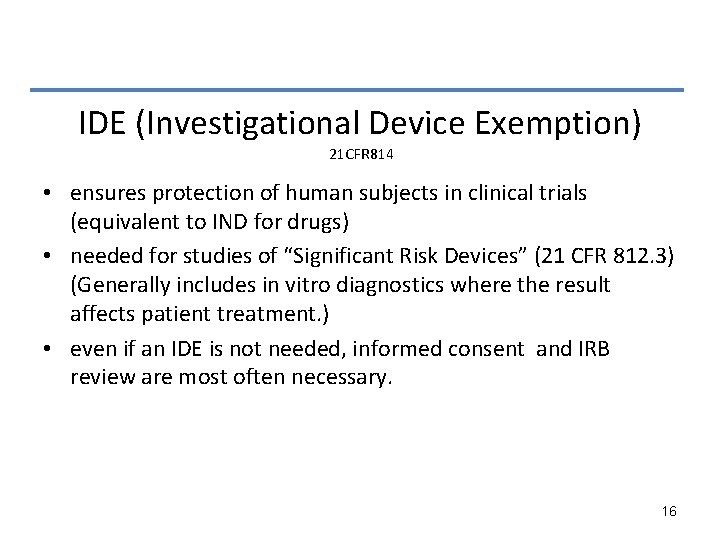 IDE (Investigational Device Exemption)
21CFR814

• ensures protection of human subjects in clinical trials (equivalent to IND for drugs)
• needed for studies of "Significant Risk Devices" (21 CFR 812.3) (Generally includes in vitro diagnostics where the result affects patient treatment.)
• even if an IDE is not needed, informed consent and IRB review are most often necessary.

16